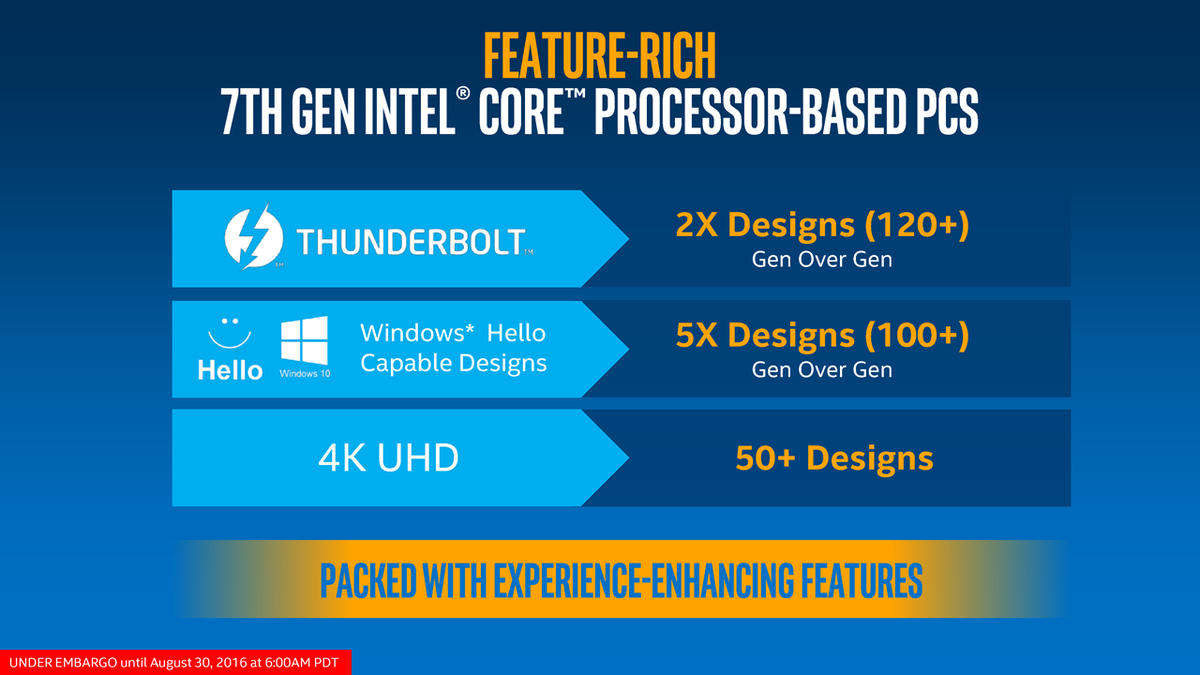 FEATURE-RICH
7TH GEN INTEL® CORE™ PROCESSOR-BASED PCS

THUNDERBOLT™

2X Designs (120+)
Gen Over Gen

Hello

Windows 10

Windows* Hello Capable Designs

5X Designs (100+)
Gen Over Gen

4K UHD

50+ Designs

PACKED WITH EXPERIENCE-ENHANCING FEATURES

UNDER EMBARGO until August 30, 2016 at 6:00AM PDT